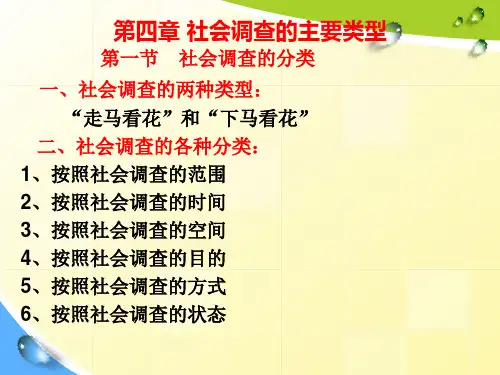 第四章 社会调查的主要类型

第一节　社会调查的分类

一、社会调查的两种类型：

“走马看花”和“下马看花”

二、社会调查的各种分类：

1、按照社会调查的范围
2、按照社会调查的时间
3、按照社会调查的空间
4、按照社会调查的目的
5、按照社会调查的方式
6、按照社会调查的状态